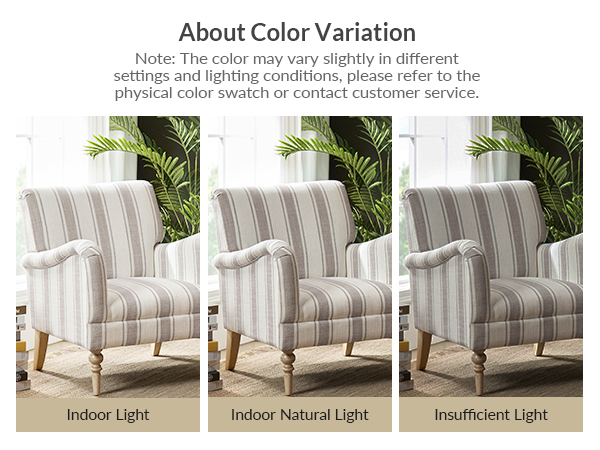 About Color Variation

Note: The color may vary slightly in different settings and lighting conditions, please refer to the physical color swatch or contact customer service.

Indoor Light

Indoor Natural Light

Insufficient Light